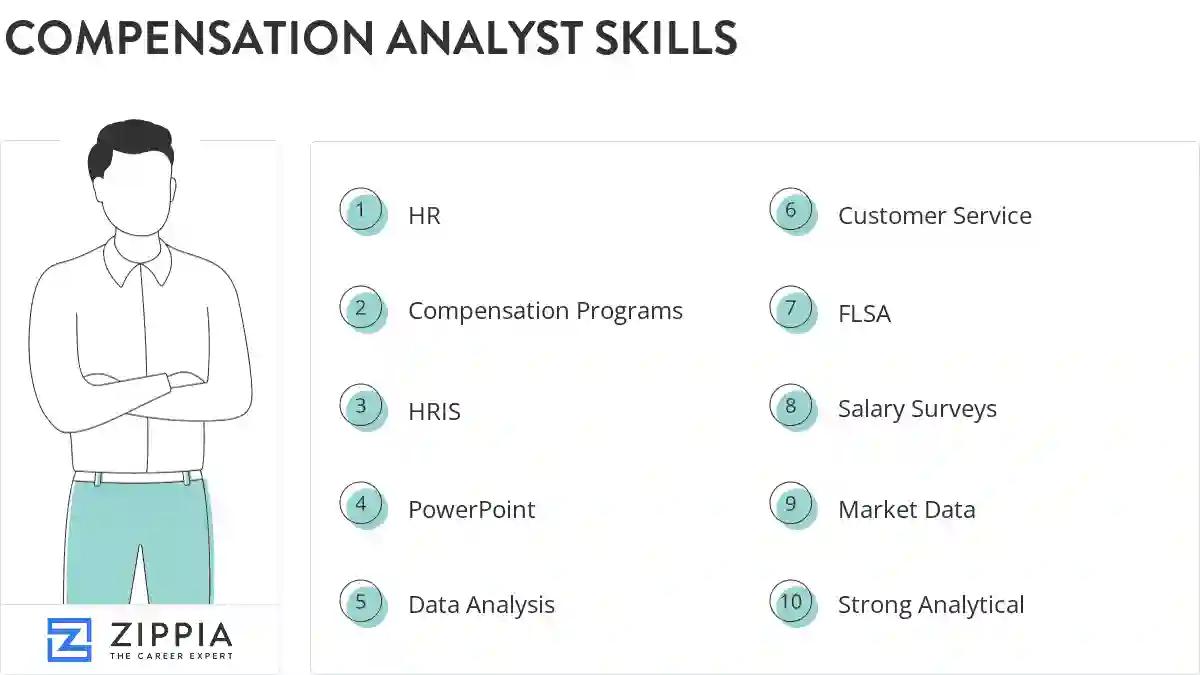 COMPENSATION ANALYST SKILLS

1 HR

2 Compensation Programs

3 HRIS

4 PowerPoint

5 Data Analysis

6 Customer Service

7 FLSA

8 Salary Surveys

9 Market Data

10 Strong Analytical

ZIPPIA
THE CAREER EXPERT